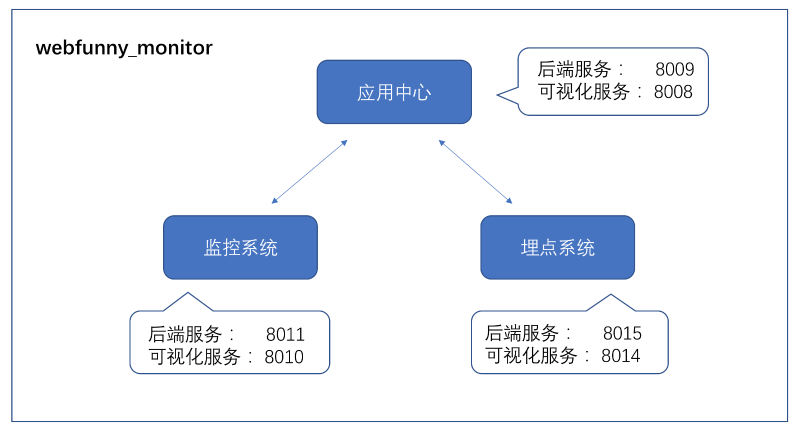 webfunny_monitor

应用中心

后端服务： 8009
可视化服务： 8008

监控系统

埋点系统

后端服务： 8011
可视化服务： 8010

后端服务： 8015
可视化服务： 8014